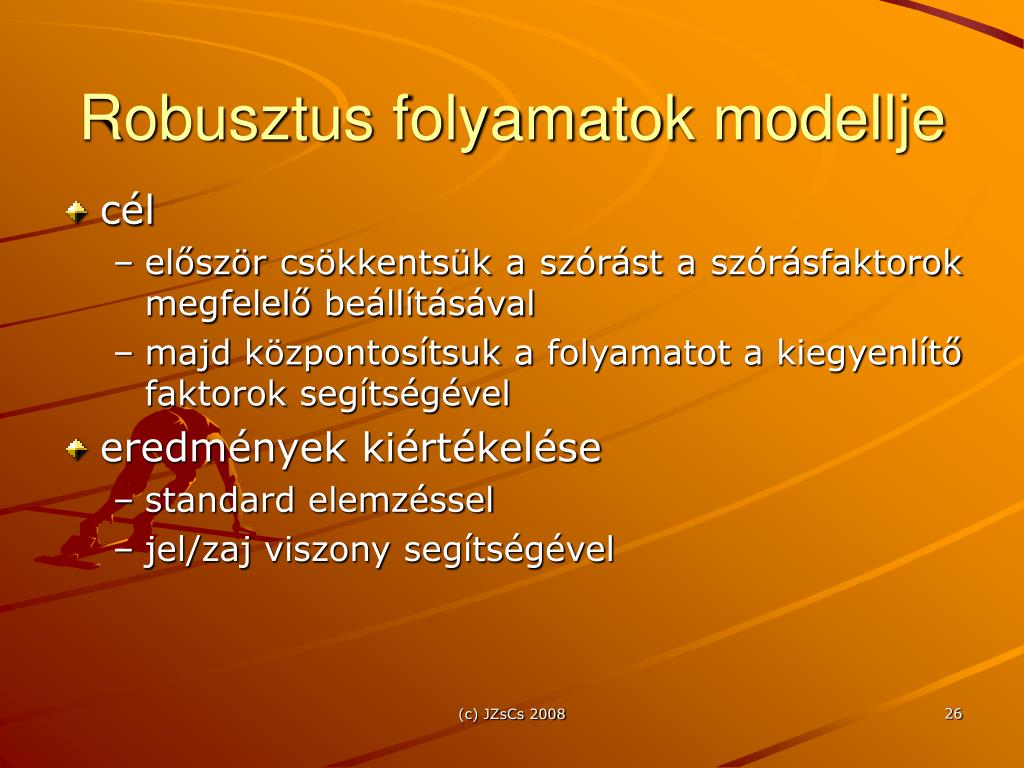 Robusztus folyamatok modellje

cél

– először csökkentsük a szórást a szórásfaktorok megfelelő beállításával

– majd központosítsuk a folyamatot a kiegyenlítő faktorok segítségével

eredmények kiértékelése

– standard elemzéssel

– jel/zaj viszony segítségével

(c) JZsCs 2008

26